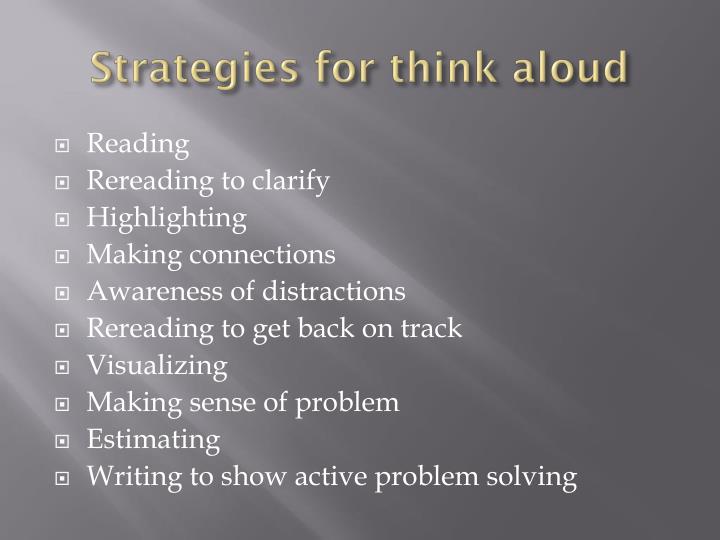 Strategies for think aloud

- Reading
- Rereading to clarify
- Highlighting
- Making connections
- Awareness of distractions
- Rereading to get back on track
- Visualizing
- Making sense of problem
- Estimating
- Writing to show active problem solving